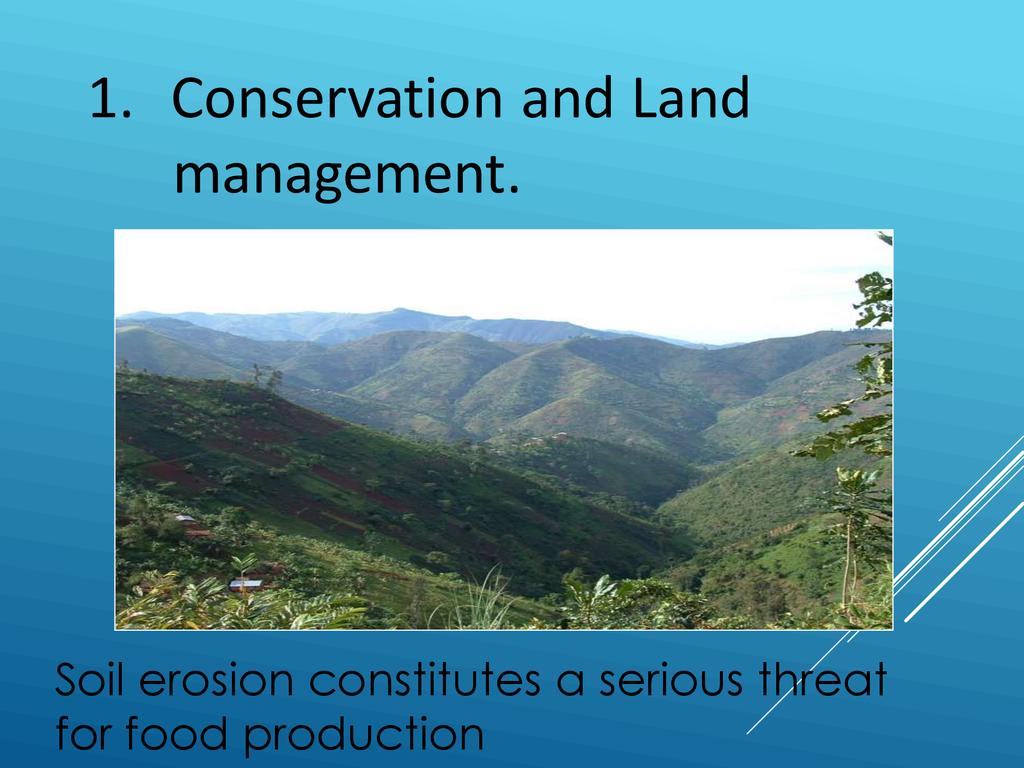 1. Conservation and Land management.

Soil erosion constitutes a serious threat for food production